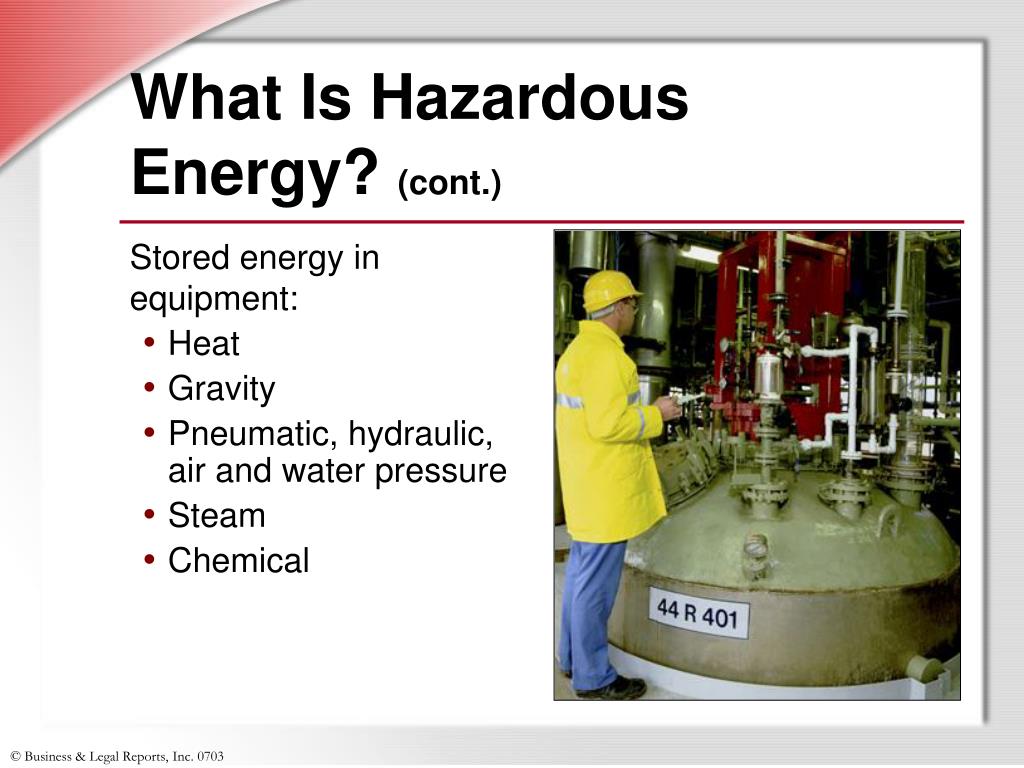 What Is Hazardous Energy? (cont.)

Stored energy in equipment:
• Heat
• Gravity
• Pneumatic, hydraulic, air and water pressure
• Steam
• Chemical

44 R 401

© Business & Legal Reports, Inc. 0703